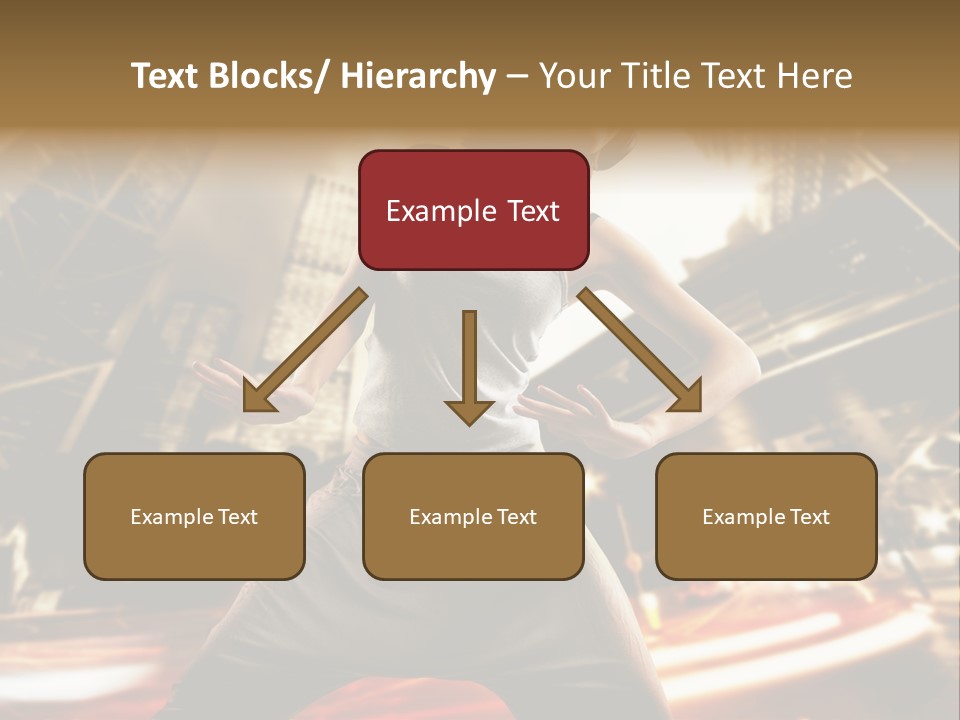 Text Blocks/ Hierarchy – Your Title Text Here

Example Text

Example Text

Example Text

Example Text